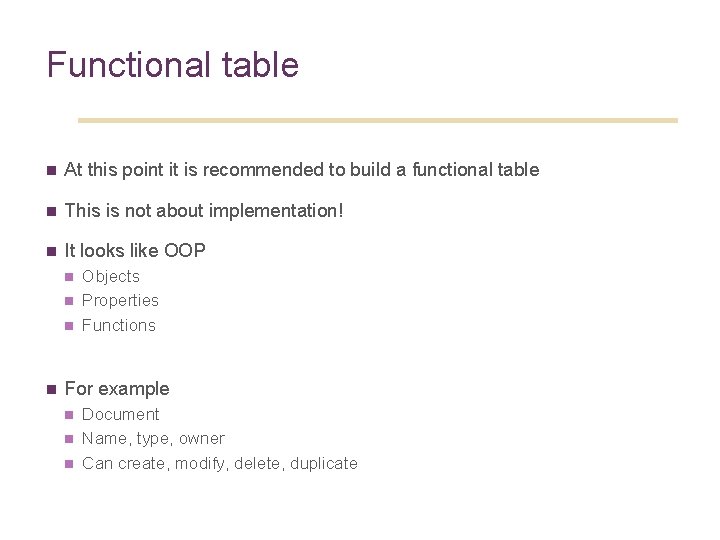 Functional table

At this point it is recommended to build a functional table

This is not about implementation!

It looks like OOP

Objects

Properties

Functions

For example

Document

Name, type, owner

Can create, modify, delete, duplicate